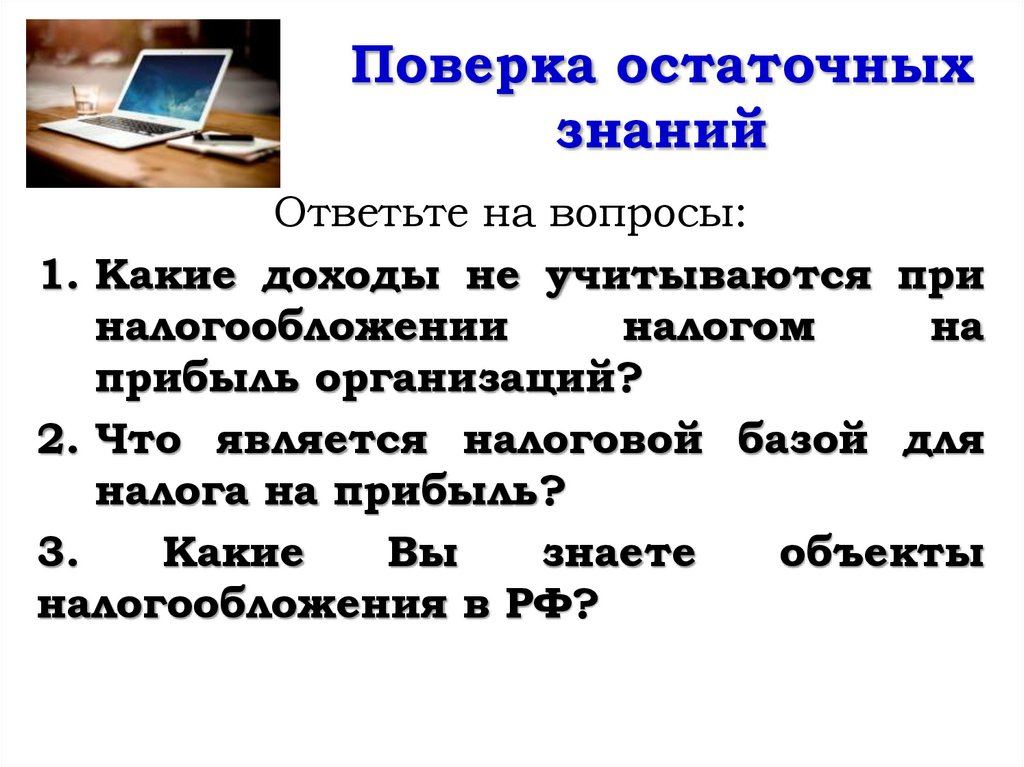 Поверка остаточных знаний

Ответьте на вопросы:

1. Какие доходы не учитываются при налогообложении налогом на прибыль организаций?

2. Что является налоговой базой для налога на прибыль?

3. Какие Вы знаете объекты налогообложения в РФ?